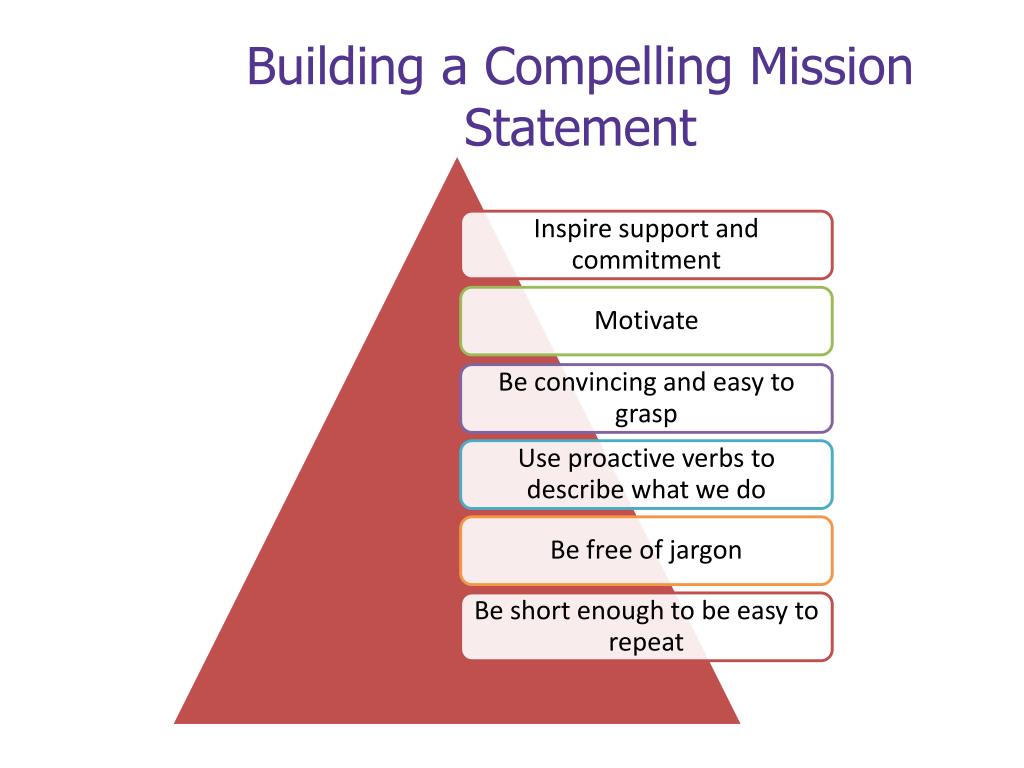 Building a Compelling Mission Statement

Inspire support and commitment

Motivate

Be convincing and easy to grasp

Use proactive verbs to describe what we do

Be free of jargon

Be short enough to be easy to repeat